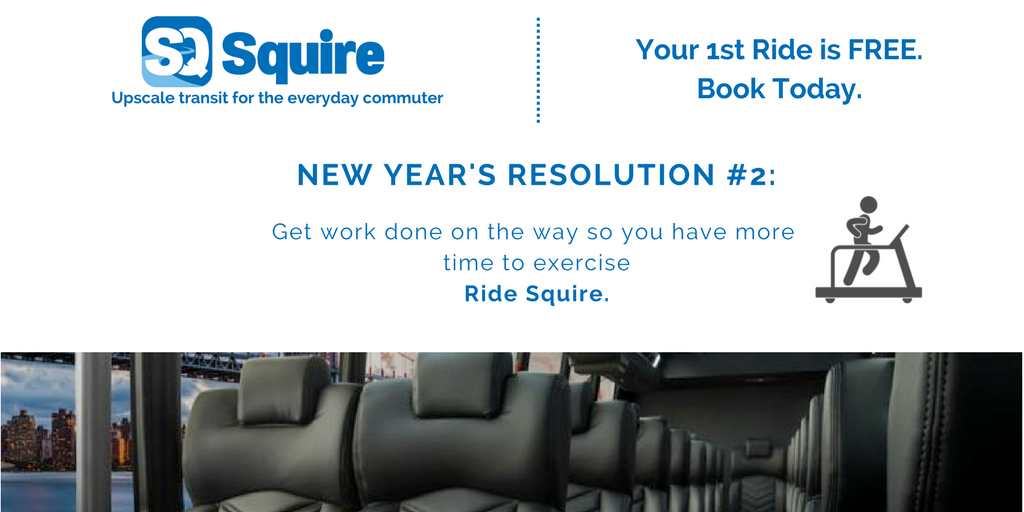 SQ Squire
Upscale transit for the everyday commuter

Your 1st Ride is FREE.
Book Today.

NEW YEAR'S RESOLUTION #2:

Get work done on the way so you have more time to exercise
Ride Squire.